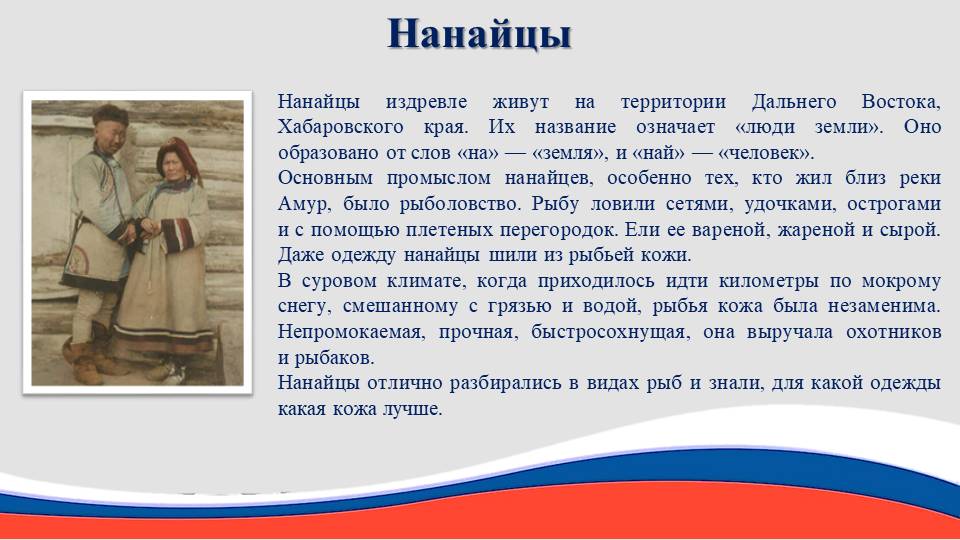 Нанайцы

Нанайцы издревле живут на территории Дальнего Востока, Хабаровского края. Их название означает «люди земли». Оно образовано от слов «на» — «земля», и «най» — «человек».
Основным промыслом нанайцев, особенно тех, кто жил близ реки Амур, было рыболовство. Рыбу ловили сетями, удочками, острогами и с помощью плетеных перегородок. Ели ее вареной, жареной и сырой. Даже одежду нанайцы шили из рыбьей кожи.
В суровом климате, когда приходилось идти километры по мокрому снегу, смешанному с грязью и водой, рыбья кожа была незаменима. Непромокаемая, прочная, быстросохнущая, она выручала охотников и рыбаков.
Нанайцы отлично разбирались в видах рыб и знали, для какой одежды какая кожа лучше.